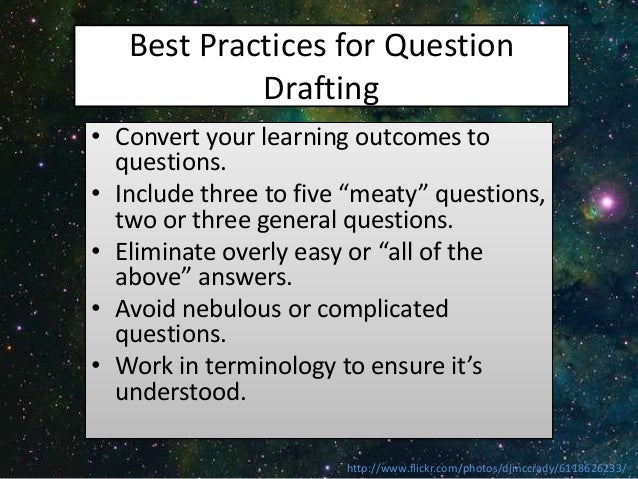 Best Practices for Question Drafting

• Convert your learning outcomes to questions.
• Include three to five “meaty” questions, two or three general questions.
• Eliminate overly easy or “all of the above” answers.
• Avoid nebulous or complicated questions.
• Work in terminology to ensure it’s understood.

http://www.flickr.com/photos/djmccrady/6118626233/